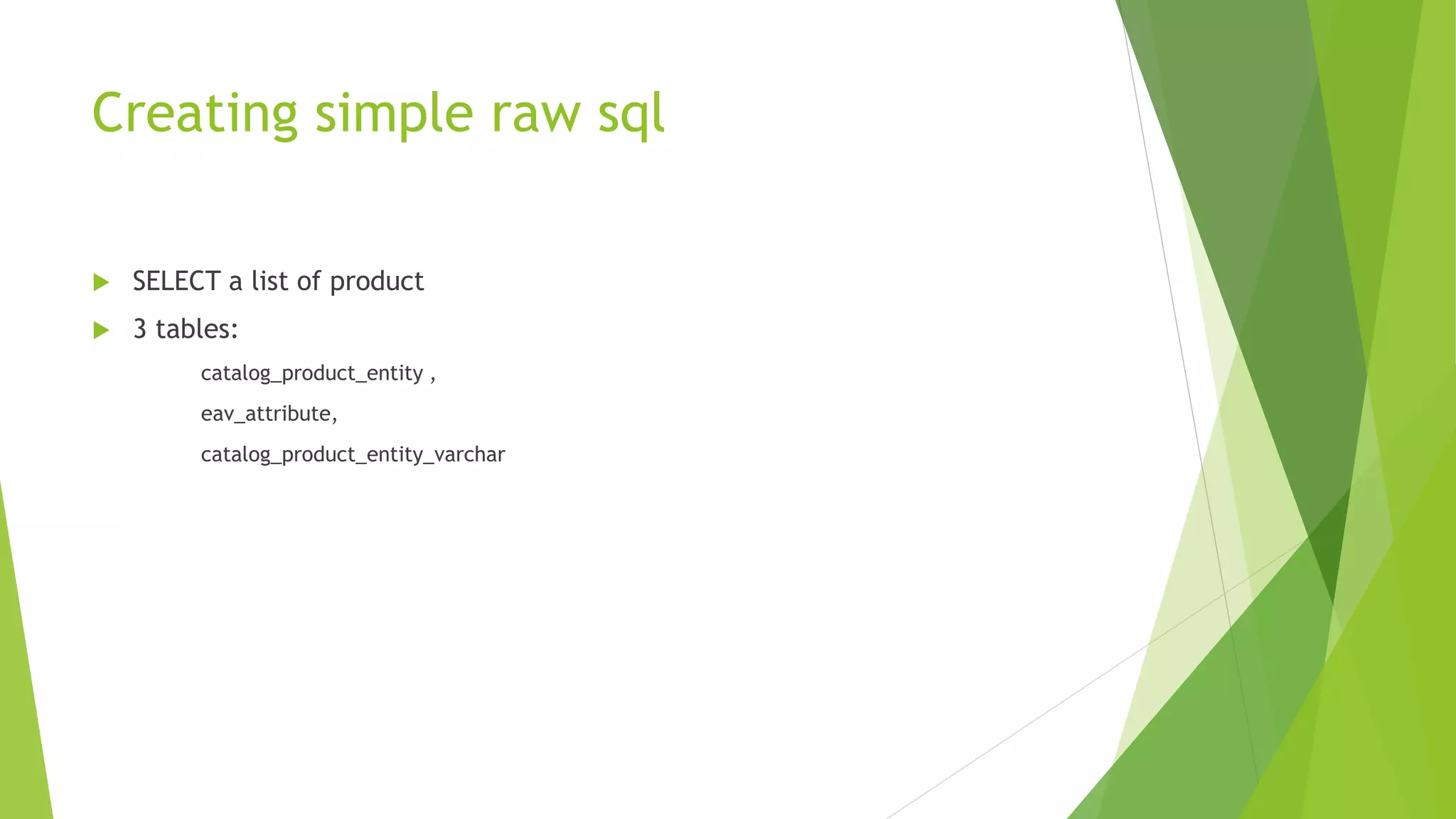 Creating simple raw sql

SELECT a list of product

3 tables:

catalog_product_entity ,

eav_attribute,

catalog_product_entity_varchar